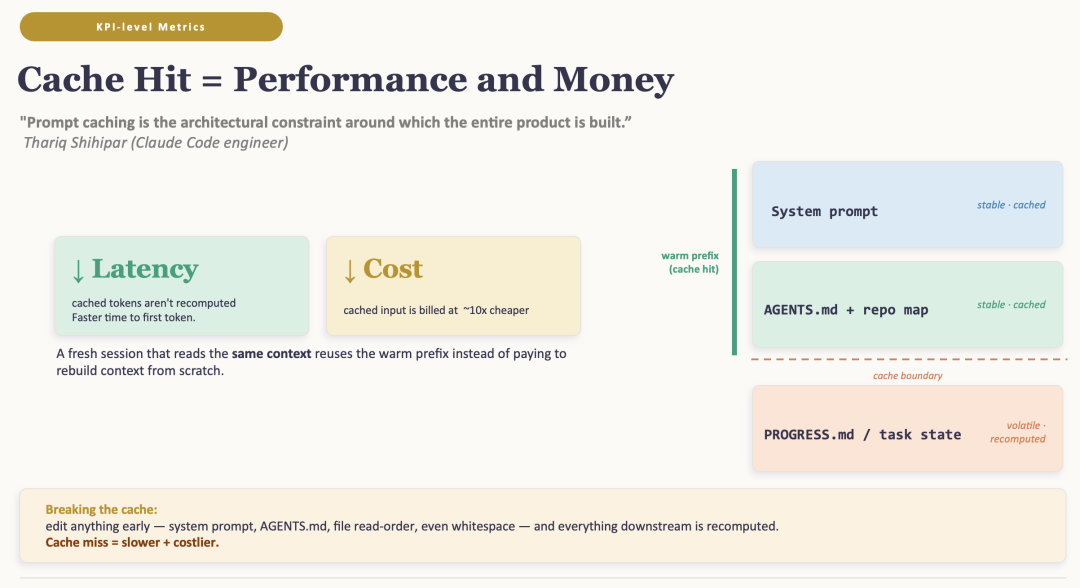 KPI-level Metrics

Cache Hit = Performance and Money

"Prompt caching is the architectural constraint around which the entire product is built."
Thariq Shihipar (Claude Code engineer)

↓ Latency

cached tokens aren't recomputed
Faster time to first token.

↓ Cost

cached input is billed at ~10x cheaper

A fresh session that reads the same context reuses the warm prefix instead of paying to rebuild context from scratch.

warm prefix
(cache hit)

System prompt
stable · cached

AGENTS.md + repo map
stable · cached

cache boundary

PROGRESS.md / task state
volatile · recomputed

Breaking the cache:
edit anything early — system prompt, AGENTS.md, file read-order, even whitespace — and everything downstream is recomputed.
Cache miss = slower + costlier.